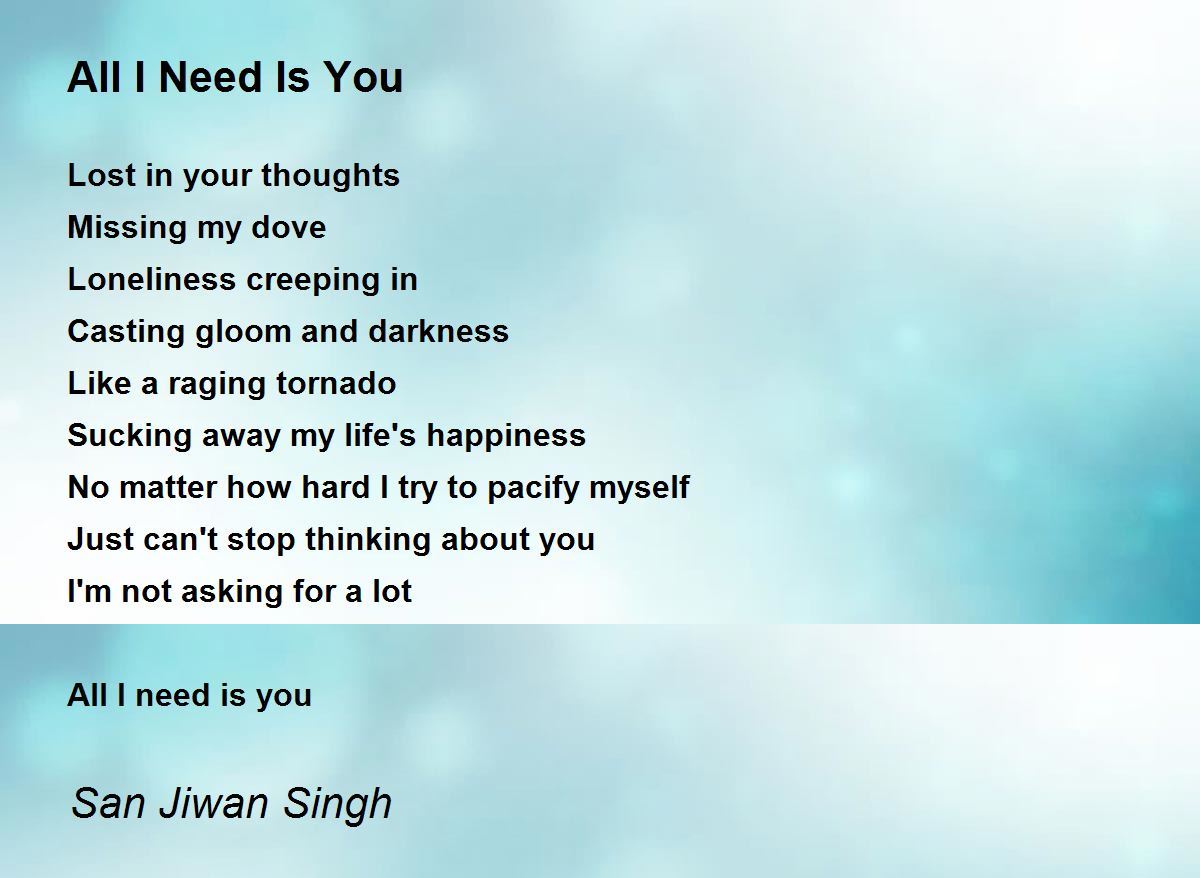 All I Need Is You

Lost in your thoughts
Missing my dove
Loneliness creeping in
Casting gloom and darkness
Like a raging tornado
Sucking away my life's happiness
No matter how hard I try to pacify myself
Just can't stop thinking about you
I'm not asking for a lot

All I need is you

San Jiwan Singh